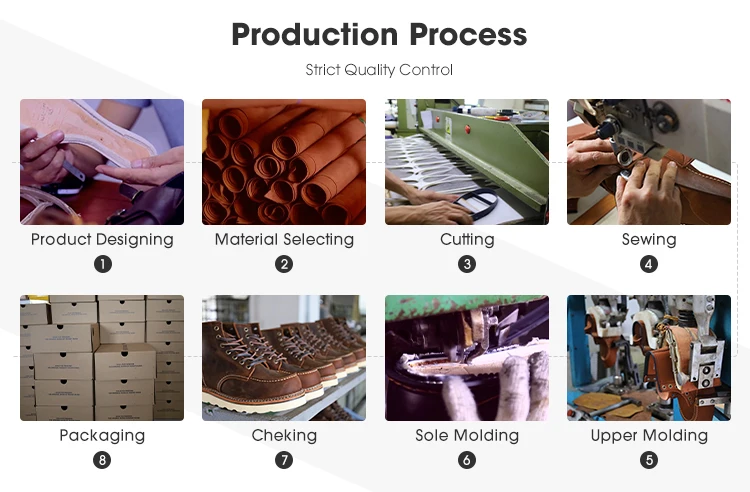 Production Process

Strict Quality Control

Product Designing
1

Material Selecting
2

Cutting
3

Sewing
4

Packaging
8

Cheking
7

Sole Molding
6

Upper Molding
5